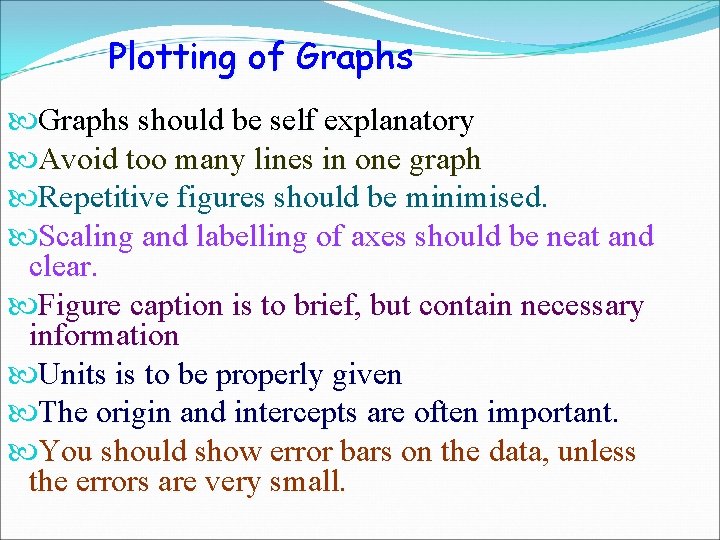 Plotting of Graphs

Graphs should be self explanatory

Avoid too many lines in one graph

Repetitive figures should be minimised.

Scaling and labelling of axes should be neat and clear.

Figure caption is to brief, but contain necessary information

Units is to be properly given

The origin and intercepts are often important.

You should show error bars on the data, unless the errors are very small.